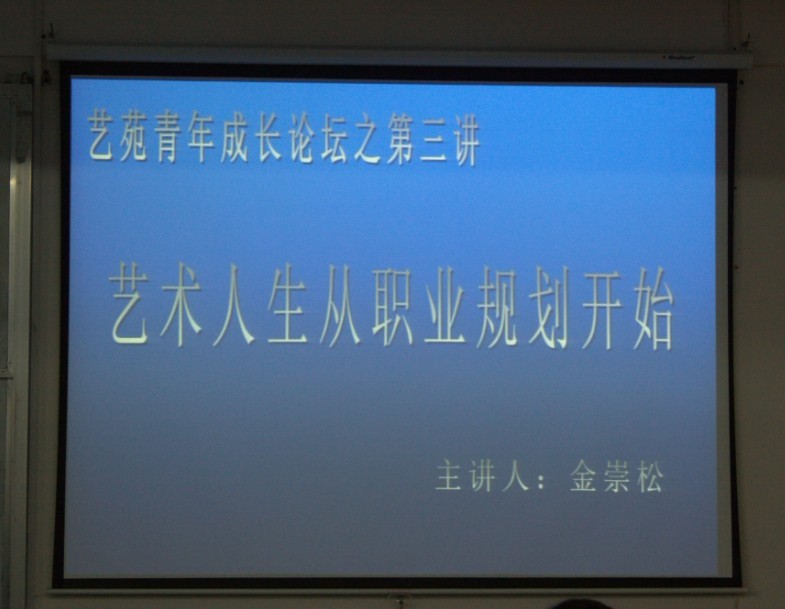 艺苑青年成长论坛之第三讲

艺术人生从职业规划开始

主讲人：金崇松